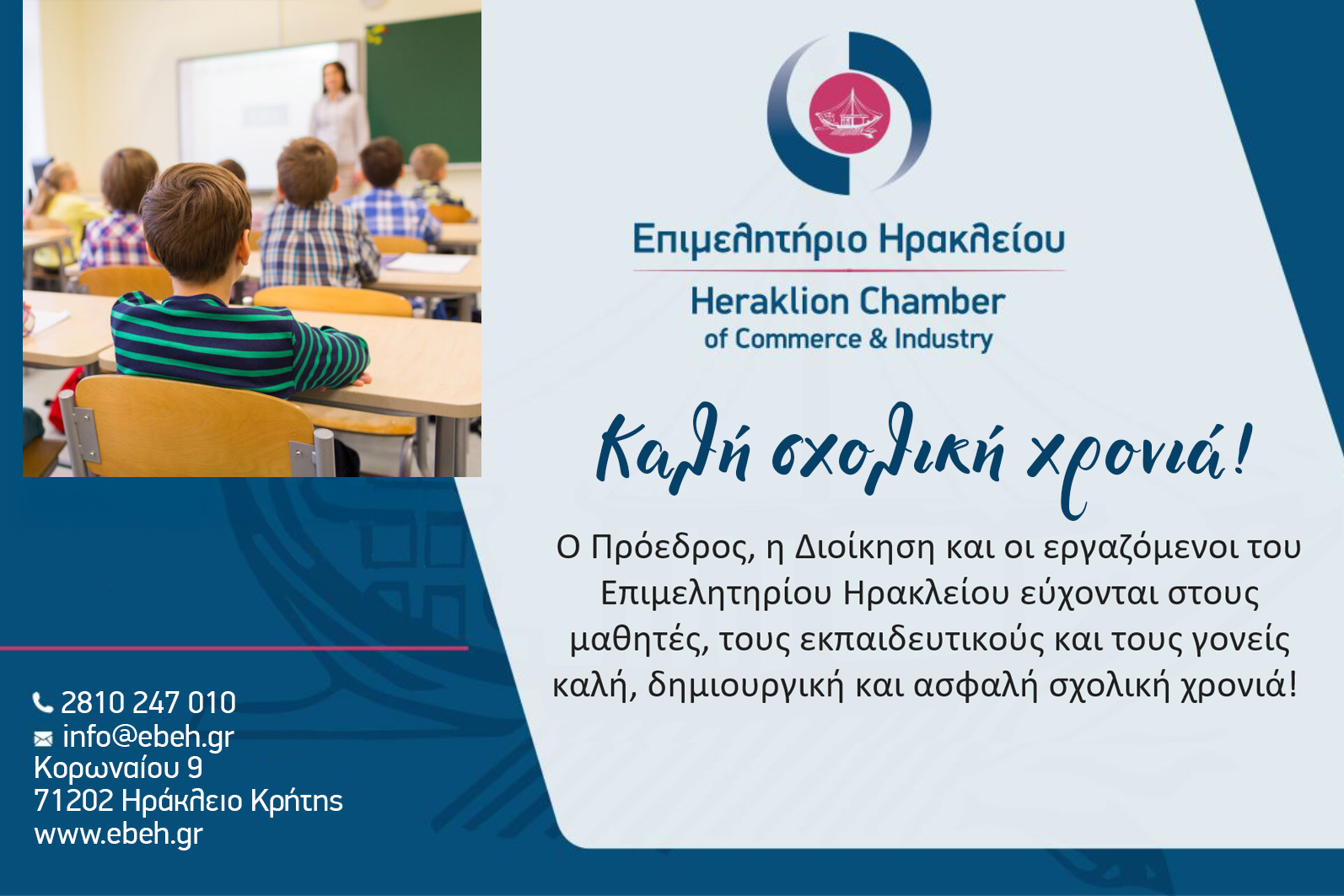 Επιμελητήριο Ηρακλείου
Heraklion Chamber
of Commerce & Industry

Καλή σχολική χρονιά!

Ο Πρόεδρος, η Διοίκηση και οι εργαζόμενοι του Επιμελητηρίου Ηρακλείου εύχονται στους μαθητές, τους εκπαιδευτικούς και τους γονείς καλή, δημιουργική και ασφαλή σχολική χρονιά!

2810 247 010
info@ebeh.gr
Κορωναίου 9
71202 Ηράκλειο Κρήτης
www.ebeh.gr